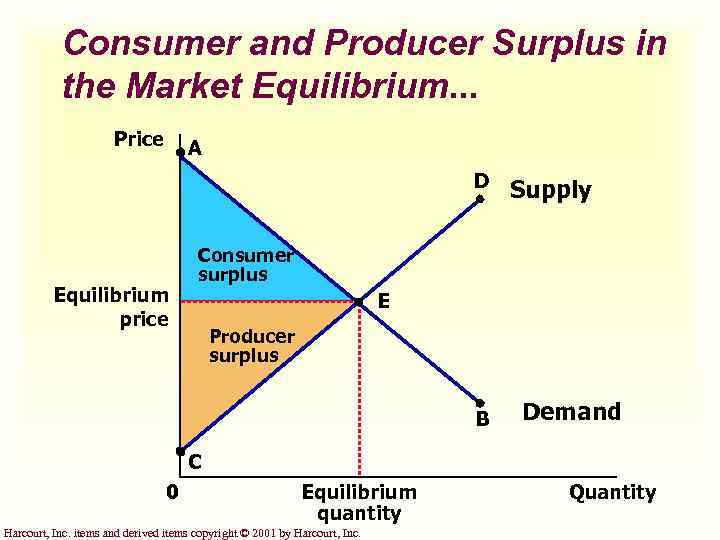 Consumer and Producer Surplus in the Market Equilibrium...

Price

A

D

Supply

Consumer surplus

Equilibrium price

E

Producer surplus

B

Demand

C

0

Equilibrium quantity

Quantity

Harcourt, Inc. items and derived items copyright © 2001 by Harcourt, Inc.